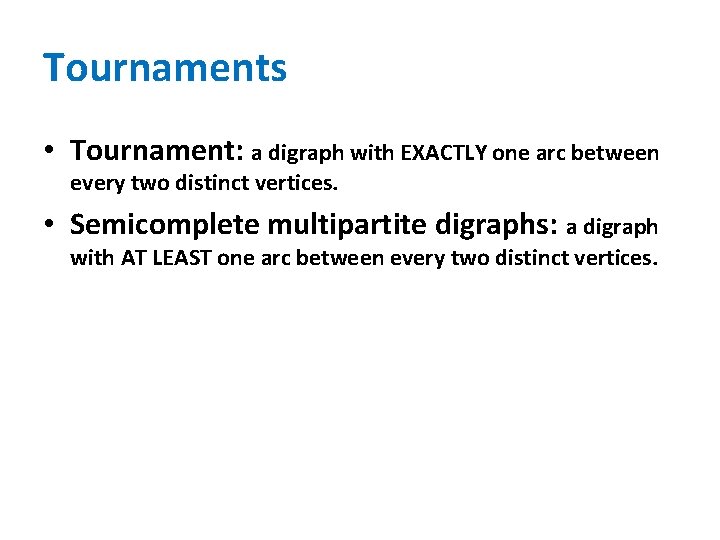 Tournaments

• Tournament: a digraph with EXACTLY one arc between every two distinct vertices.

• Semicomplete multipartite digraphs: a digraph with AT LEAST one arc between every two distinct vertices.